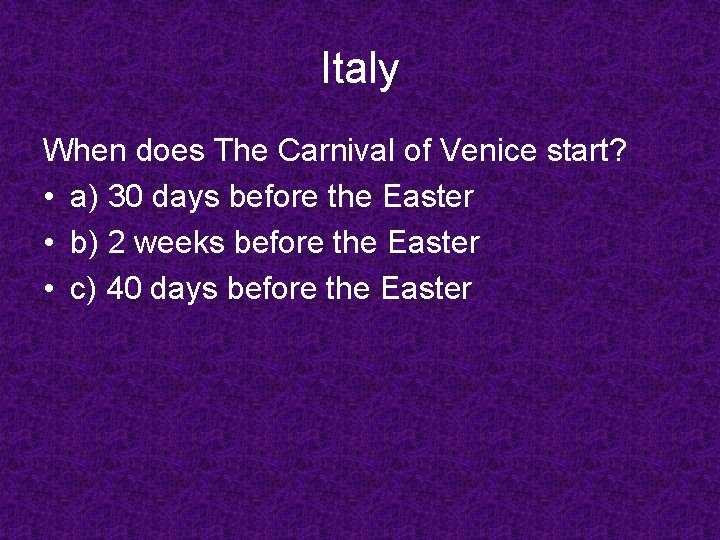 Italy

When does The Carnival of Venice start?

• a) 30 days before the Easter
• b) 2 weeks before the Easter
• c) 40 days before the Easter